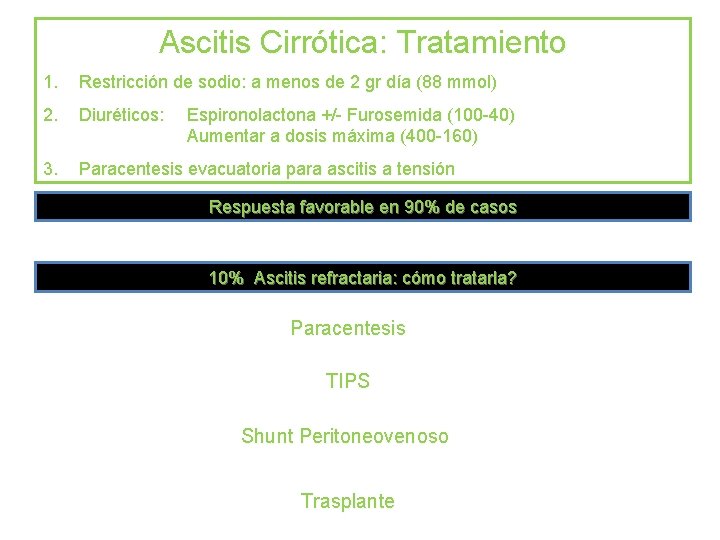 Ascitis Cirrótica: Tratamiento

1. Restricción de sodio: a menos de 2 gr día (88 mmol)

2. Diuréticos: Espironolactona +/- Furosemida (100-40)
Aumentar a dosis máxima (400-160)

3. Paracentesis evacuatoria para ascitis a tensión

Respuesta favorable en 90% de casos

10% Ascitis refractaria: cómo tratarla?

Paracentesis

TIPS

Shunt Peritoneovenoso

Trasplante